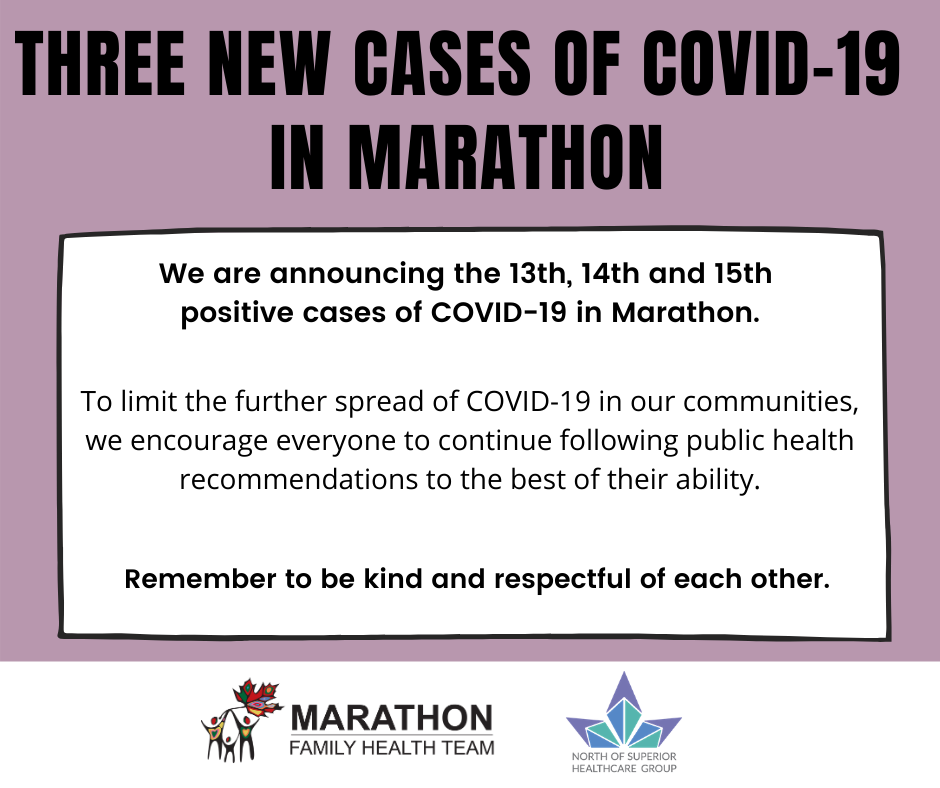 THREE NEW CASES OF COVID-19 IN MARATHON

We are announcing the 13th, 14th and 15th positive cases of COVID-19 in Marathon.

To limit the further spread of COVID-19 in our communities, we encourage everyone to continue following public health recommendations to the best of their ability.

Remember to be kind and respectful of each other.

MARATHON
FAMILY HEALTH TEAM

NORTH OF SUPERIOR
HEALTHCARE GROUP